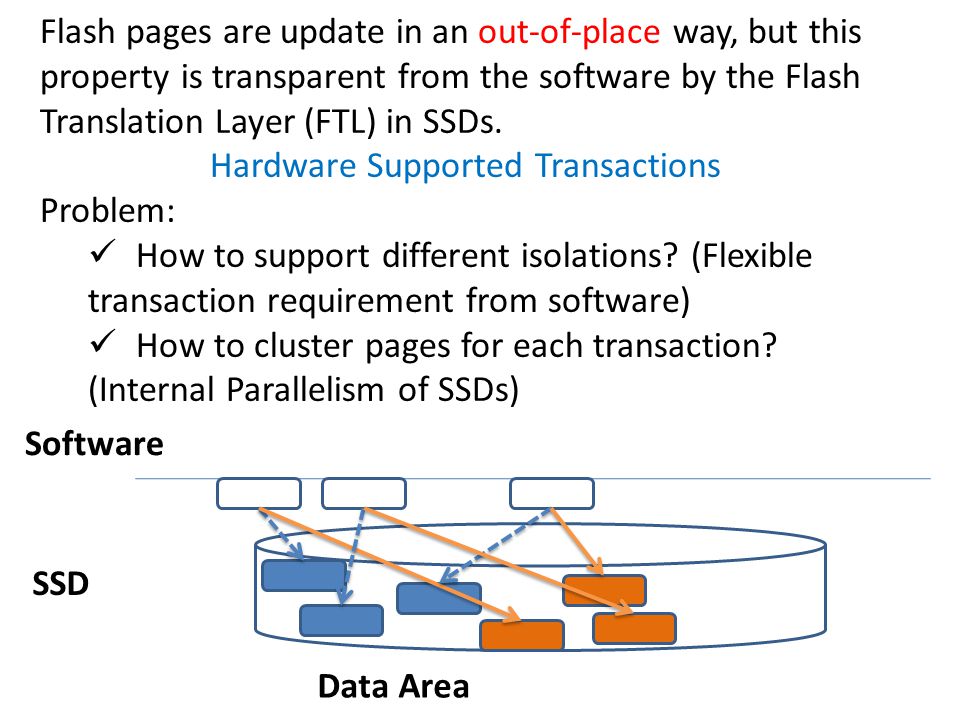 Flash pages are update in an out-of-place way, but this property is transparent from the software by the Flash Translation Layer (FTL) in SSDs.

Hardware Supported Transactions

Problem:

✓ How to support different isolations? (Flexible transaction requirement from software)

✓ How to cluster pages for each transaction? (Internal Parallelism of SSDs)

Software

SSD

Data Area